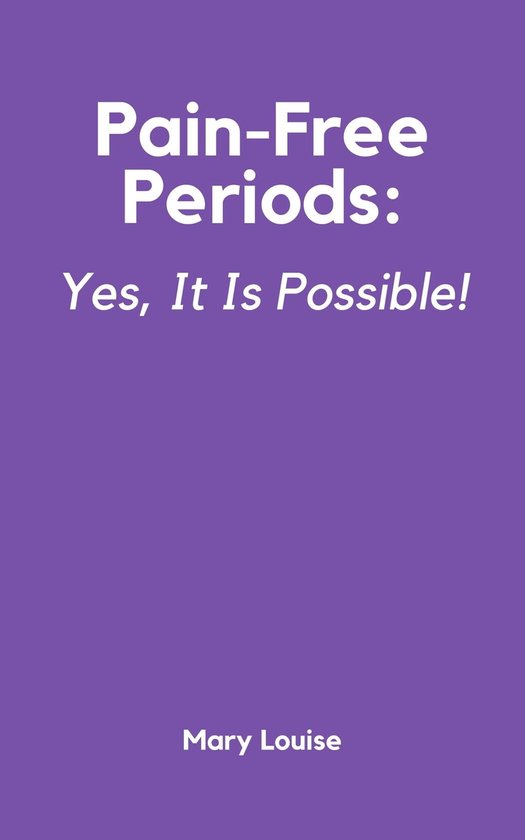 Pain-Free Periods:

Yes, It Is Possible!

Mary Louise